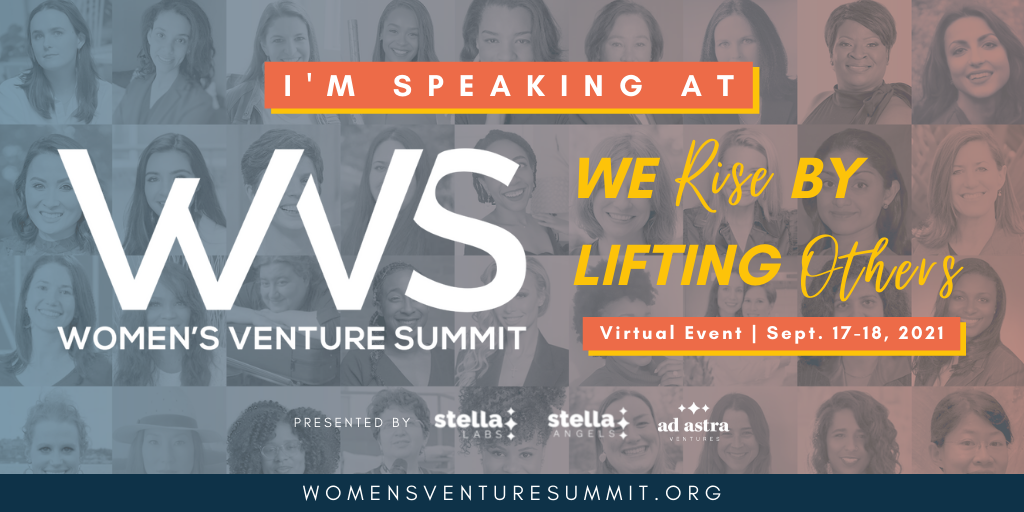 I'M SPEAKING AT

WVS

WOMEN'S VENTURE SUMMIT

WE Rise BY LIFTING Others

Virtual Event | Sept. 17-18, 2021

PRESENTED BY stella LABS stella ANGELS ad astra VENTURES

WOMENSVENTURESUMMIT.ORG